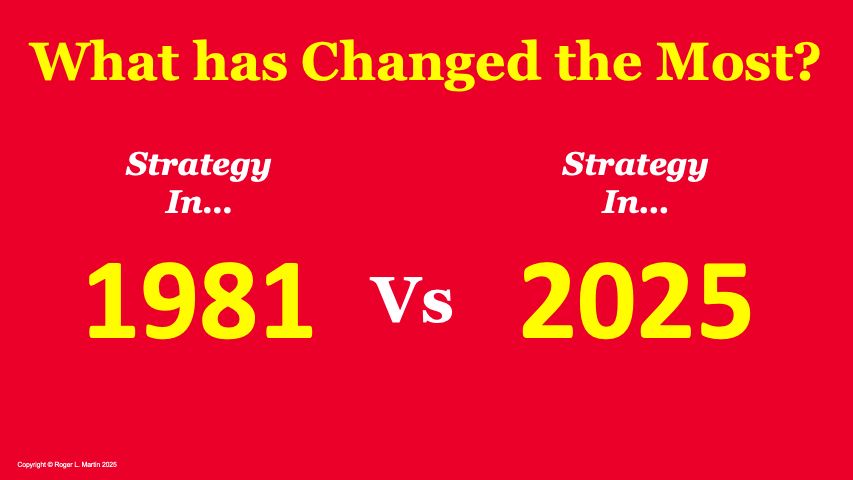 What has Changed the Most?

Strategy In...

1981

Vs

Strategy In...

2025

Copyright © Roger L. Martin 2025